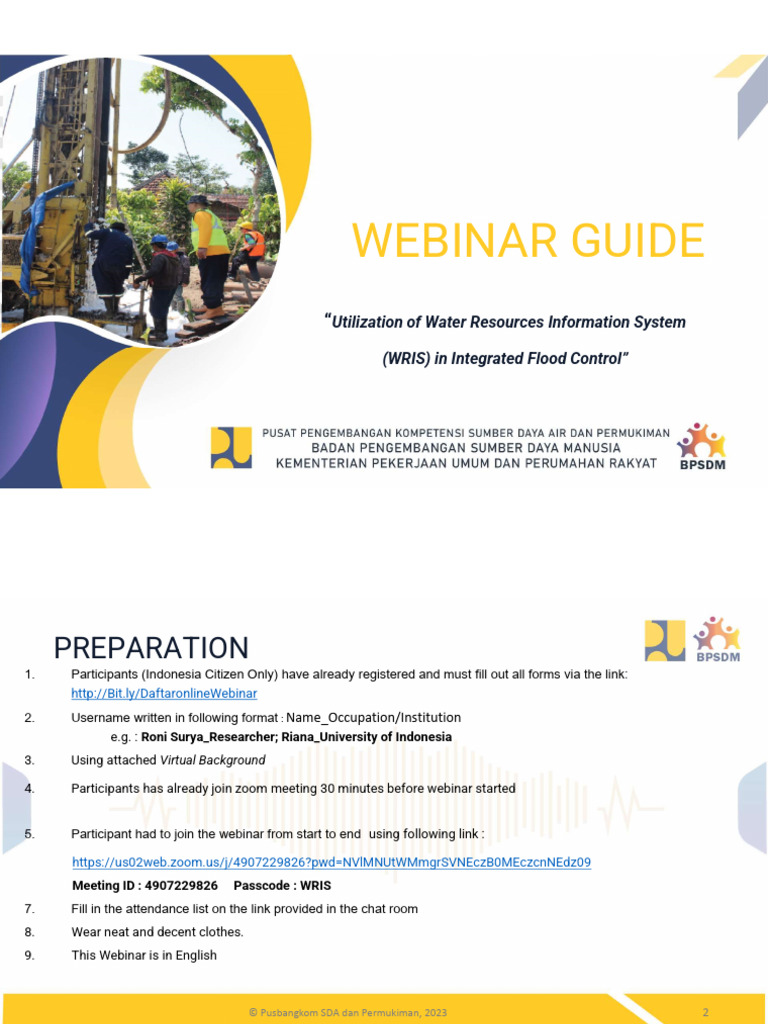 WEBINAR GUIDE

"Utilization of Water Resources Information System (WRIS) in Integrated Flood Control"

PUSAT PENGEMBANGAN KOMPETENSI SUMBER DAYA AIR DAN PERMUKIMAN
BADAN PENGEMBANGAN SUMBER DAYA MANUSIA
KEMENTERIAN PEKERJAAN UMUM DAN PERUMAHAN RAKYAT

BPSDM

PREPARATION

BPSDM

1. Participants (Indonesia Citizen Only) have already registered and must fill out all forms via the link: http://Bit.ly/DaftaronlineWebinar

2. Username written in following format : Name_Occupation/Institution
e.g. : Roni Surya_Researcher; Riana_University of Indonesia

3. Using attached Virtual Background

4. Participants has already join zoom meeting 30 minutes before webinar started

5. Participant had to join the webinar from start to end using following link :
https://us02web.zoom.us/j/4907229826?pwd=NVlMNUtWMmgrSVNEczB0MEczcnNEdz09
Meeting ID : 4907229826 Passcode : WRIS

7. Fill in the attendance list on the link provided in the chat room

8. Wear neat and decent clothes.

9. This Webinar is in English

© Pusbangkom SDA dan Permukiman, 2023

2